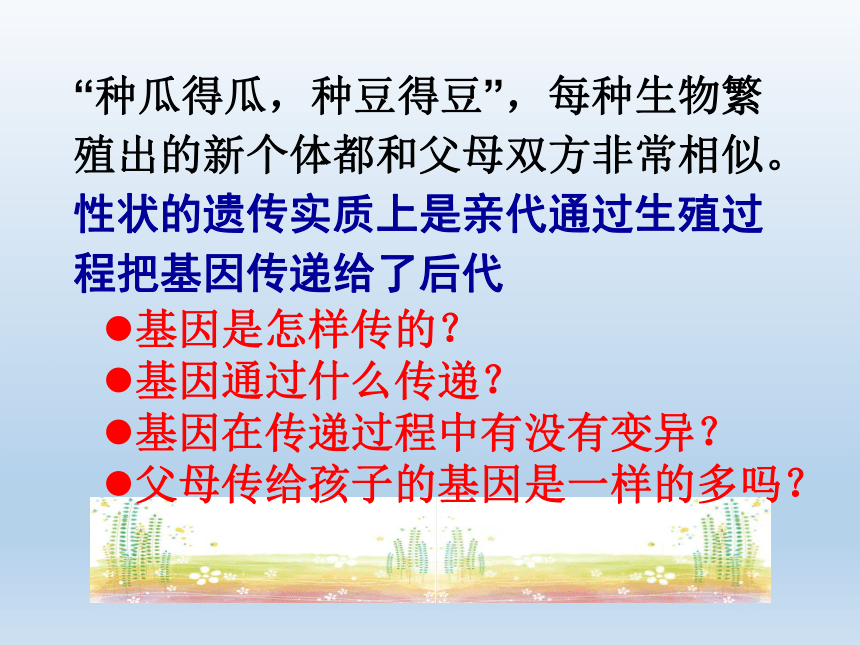 “种瓜得瓜，种豆得豆”，每种生物繁殖出的新个体都和父母双方非常相似。

性状的遗传实质上是亲代通过生殖过程把基因传递给了后代

●基因是怎样传的？
●基因通过什么传递？
●基因在传递过程中有没有变异？
●父母传给孩子的基因是一样的多吗？